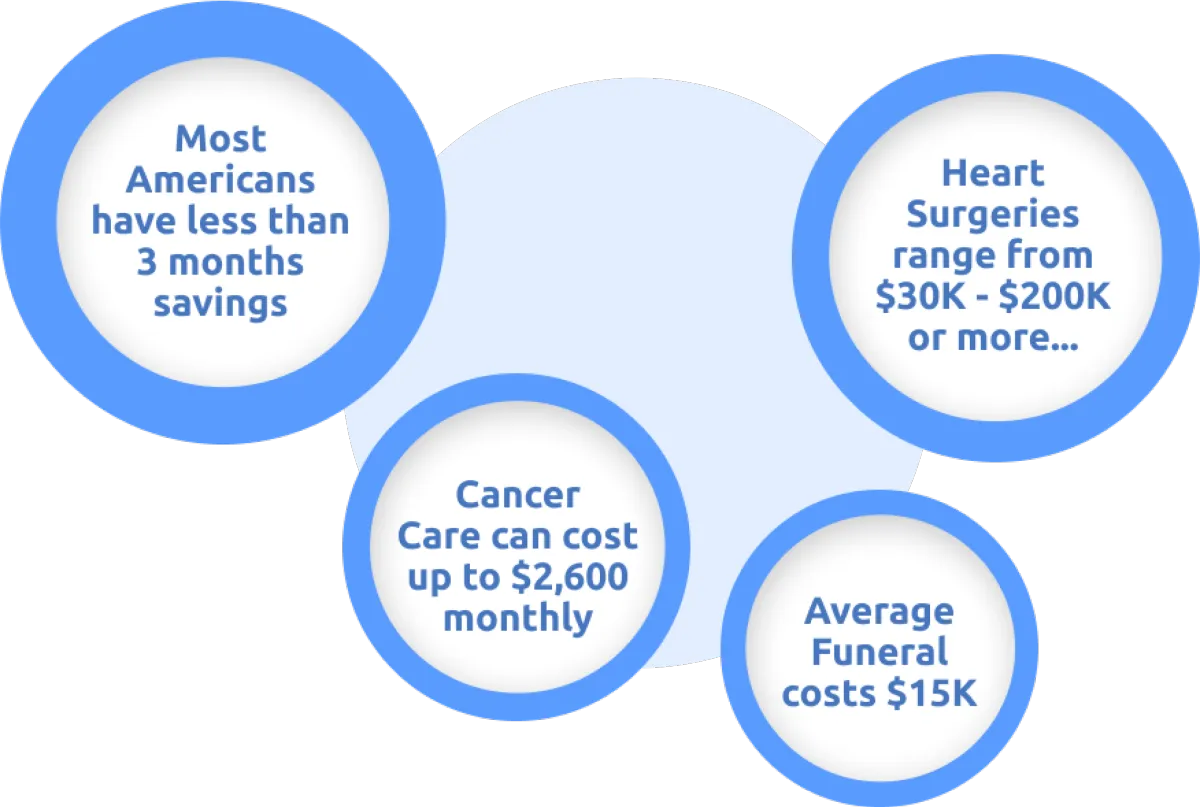 Most Americans have less than 3 months savings

Heart Surgeries range from \$30K - \$200K or more...

Cancer Care can cost up to \$2,600 monthly

Average Funeral costs \$15K